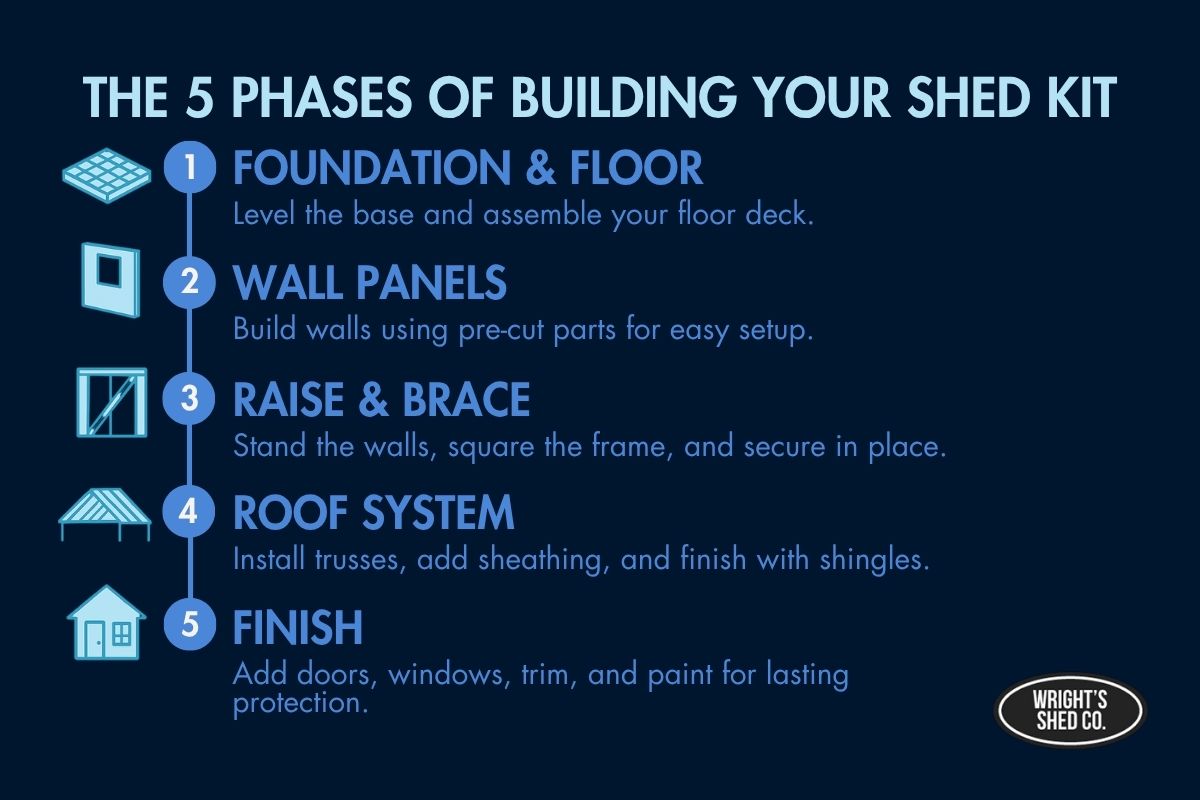 THE 5 PHASES OF BUILDING YOUR SHED KIT

1 FOUNDATION & FLOOR
Level the base and assemble your floor deck.

2 WALL PANELS
Build walls using pre-cut parts for easy setup.

3 RAISE & BRACE
Stand the walls, square the frame, and secure in place.

4 ROOF SYSTEM
Install trusses, add sheathing, and finish with shingles.

5 FINISH
Add doors, windows, trim, and paint for lasting protection.

WRIGHT'S SHED CO.